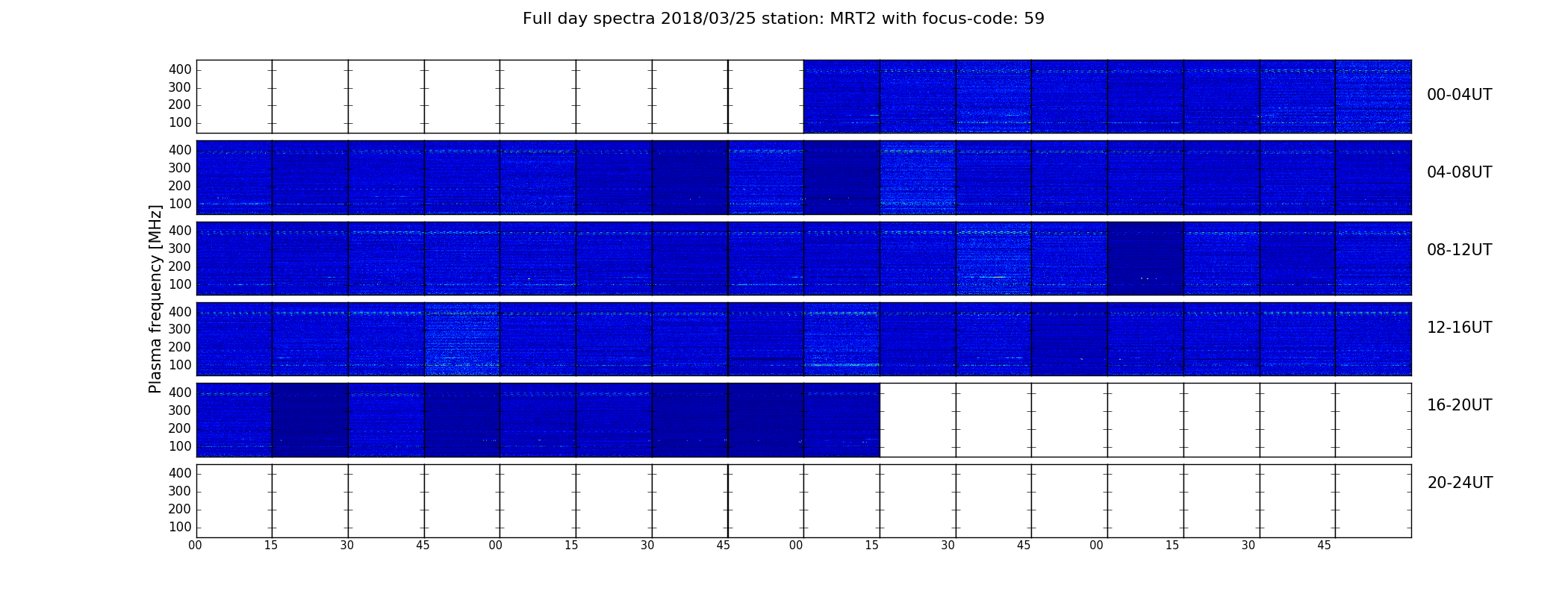 Full day spectra 2018/03/25 station: MRT2 with focus-code: 59

Plasma frequency [MHz]

400
300
200
100

00-04UT

400
300
200
100

04-08UT

400
300
200
100

08-12UT

400
300
200
100

12-16UT

400
300
200
100

16-20UT

400
300
200
100

20-24UT

00 15 30 45 00 15 30 45 00 15 30 45 00 15 30 45